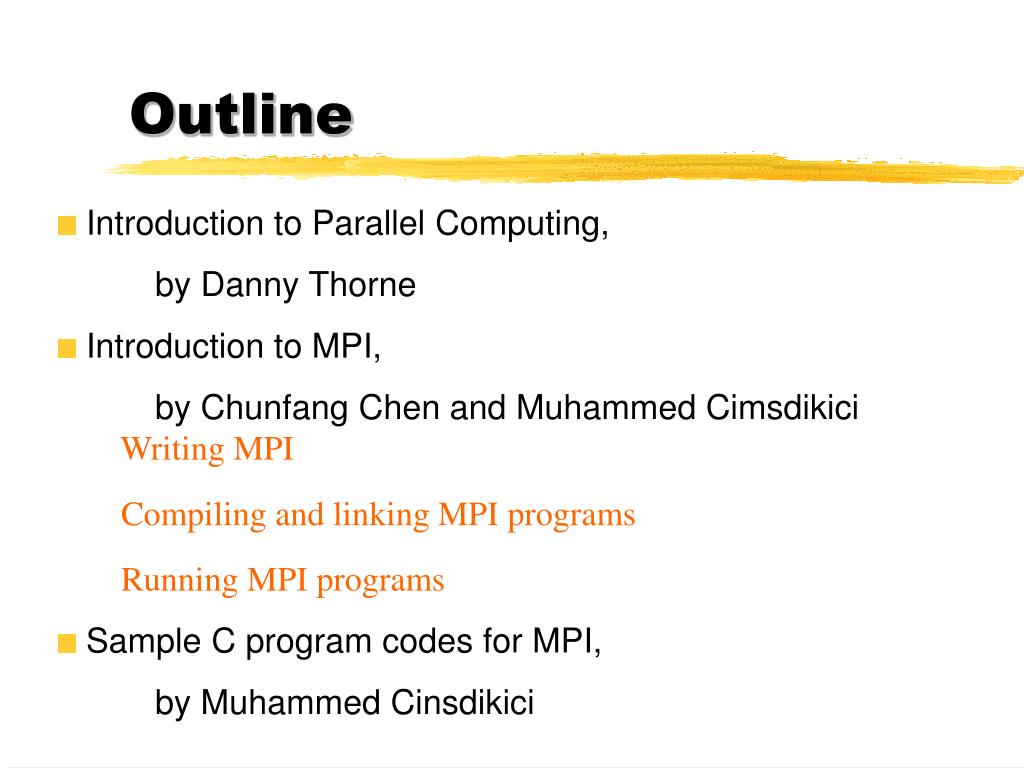 Outline

Introduction to Parallel Computing,

by Danny Thorne

Introduction to MPI,

by Chunfang Chen and Muhammed Cimsdikici

Writing MPI

Compiling and linking MPI programs

Running MPI programs

Sample C program codes for MPI,

by Muhammed Cinsdikici